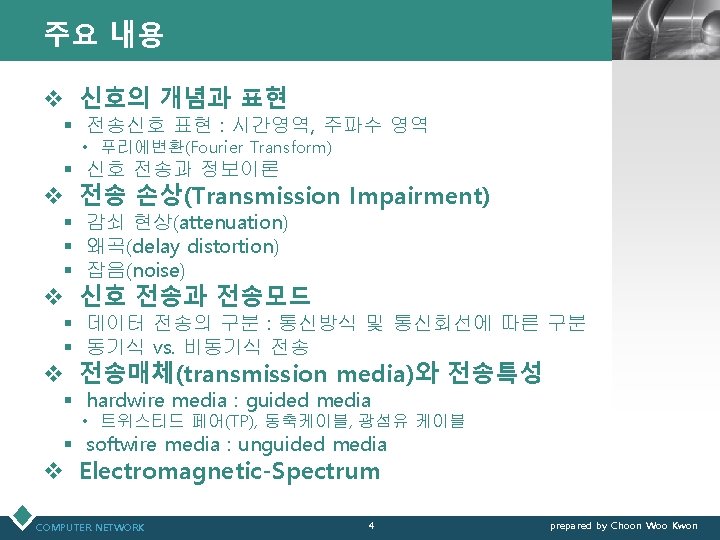 주요 내용

❖ 신호의 개념과 표현
▪ 전송신호 표현 : 시간영역, 주파수 영역
• 푸리에변환(Fourier Transform)
▪ 신호 전송과 정보이론

❖ 전송 손상(Transmission Impairment)
▪ 감쇠 현상(attenuation)
▪ 왜곡(delay distortion)
▪ 잡음(noise)

❖ 신호 전송과 전송모드
▪ 데이터 전송의 구분 : 통신방식 및 통신회선에 따른 구분
▪ 동기식 vs. 비동기식 전송

❖ 전송매체(transmission media)와 전송특성
▪ hardwire media : guided media
• 트위스티드 페어(TP), 동축케이블, 광섬유 케이블
▪ softwire media : unguided media

❖ Electromagnetic-Spectrum

COMPUTER NETWORK
4
prepared by Choon Woo Kwon